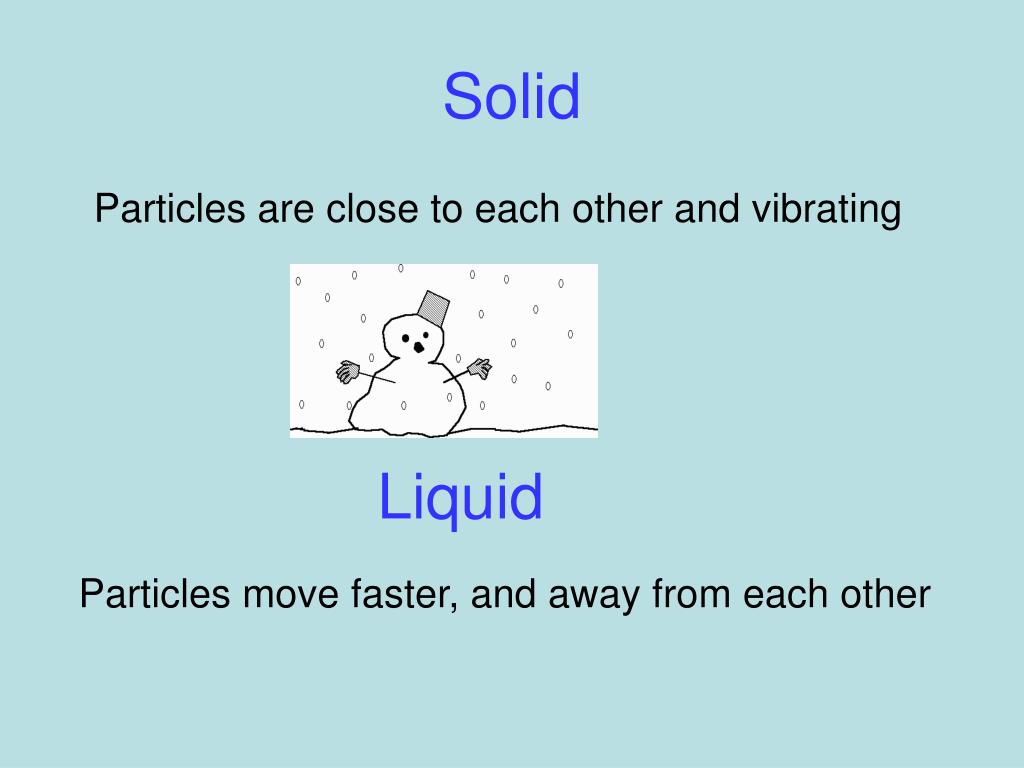 Solid

Particles are close to each other and vibrating

Liquid

Particles move faster, and away from each other